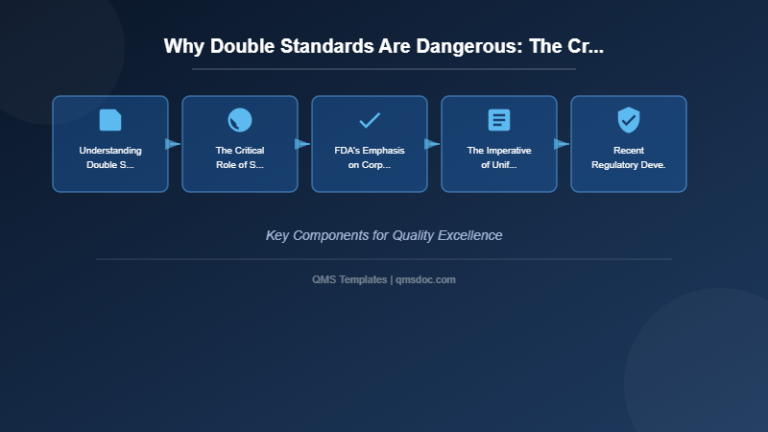 Why Double Standards Are Dangerous: The Cr...

Understanding Double S...

The Critical Role of S...

FDA's Emphasis on Corp...

The Imperative of Unif...

Recent Regulatory Deve.

Key Components for Quality Excellence

QMS Templates | qmsdoc.com